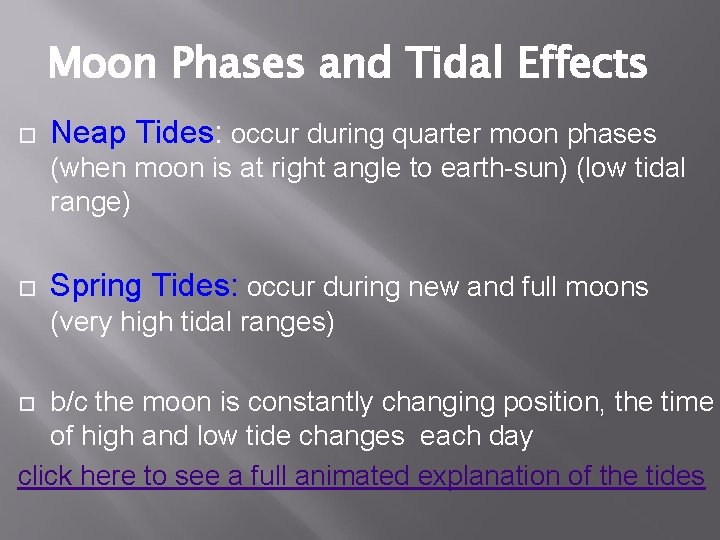 Moon Phases and Tidal Effects

Neap Tides: occur during quarter moon phases (when moon is at right angle to earth-sun) (low tidal range)

Spring Tides: occur during new and full moons (very high tidal ranges)

b/c the moon is constantly changing position, the time of high and low tide changes each day

click here to see a full animated explanation of the tides